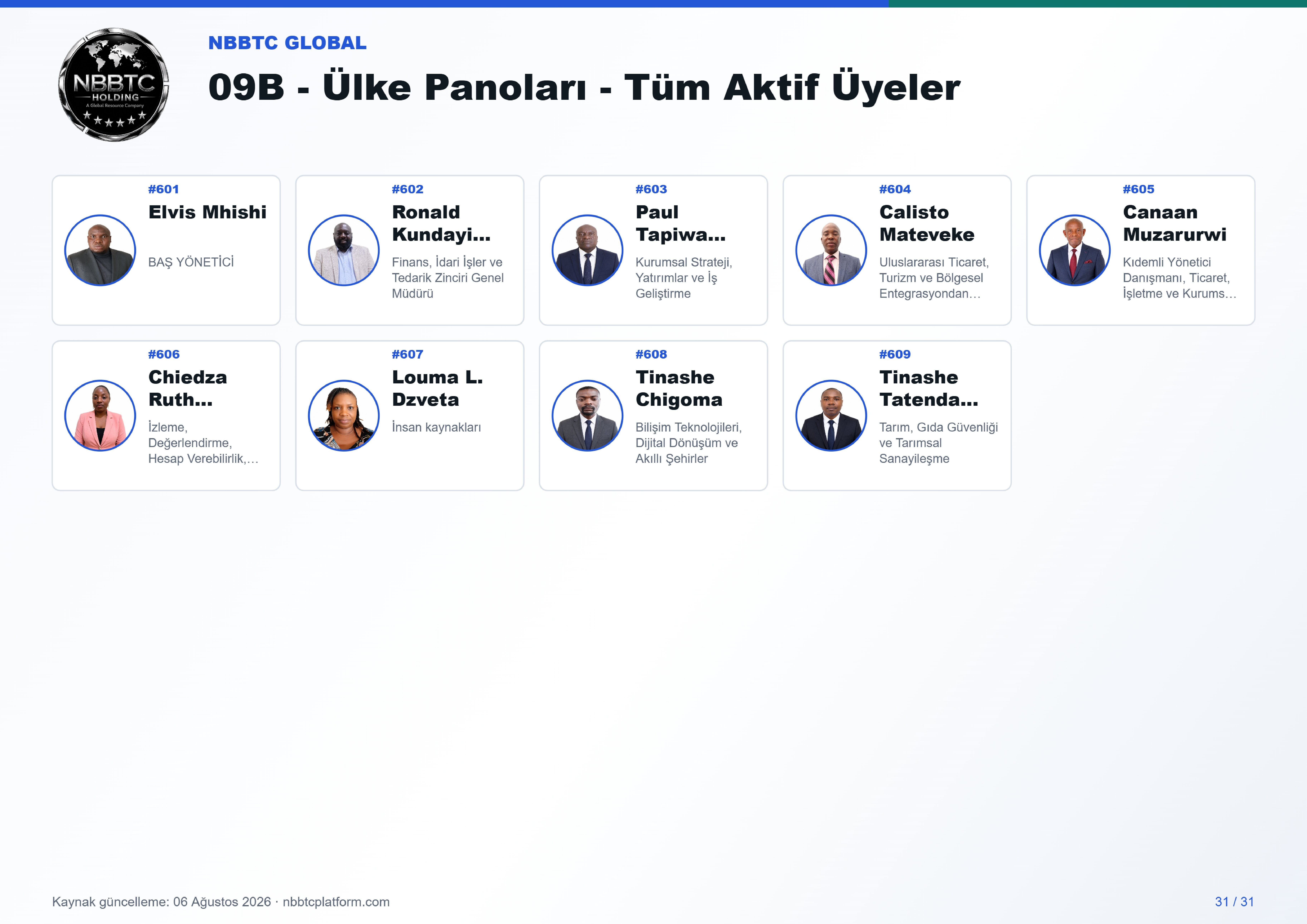 NBBTC HOLDING
A Global Resource Company

NBBTC GLOBAL

09B - Ülke Panoları - Tüm Aktif Üyeler

#601
Elvis Mhishi
BAŞ YÖNETİCİ

#602
Ronald Kundayi...
Finans, İdari İşler ve Tedarik Zinciri Genel Müdürü

#603
Paul Tapiwa...
Kurumsal Strateji, Yatırımlar ve İş Geliştirme

#604
Calisto Mateveke
Uluslararası Ticaret, Turizm ve Bölgesel Entegrasyondan…

#605
Canaan Muzarurwi
Kıdemli Yönetici Danışmanı, Ticaret, İşletme ve Kurums…

#606
Chiedza Ruth...
İzleme, Değerlendirme, Hesap Verebilirlik,…

#607
Louma L. Dzveta
İnsan kaynakları

#608
Tinashe Chigoma
Bilişim Teknolojileri, Dijital Dönüşüm ve Akıllı Şehirler

#609
Tinashe Tatenda...
Tarım, Gıda Güvenliği ve Tarımsal Sanayileşme

Kaynak güncelleme: 06 Ağustos 2026 · nbbtcplatform.com

31 / 31